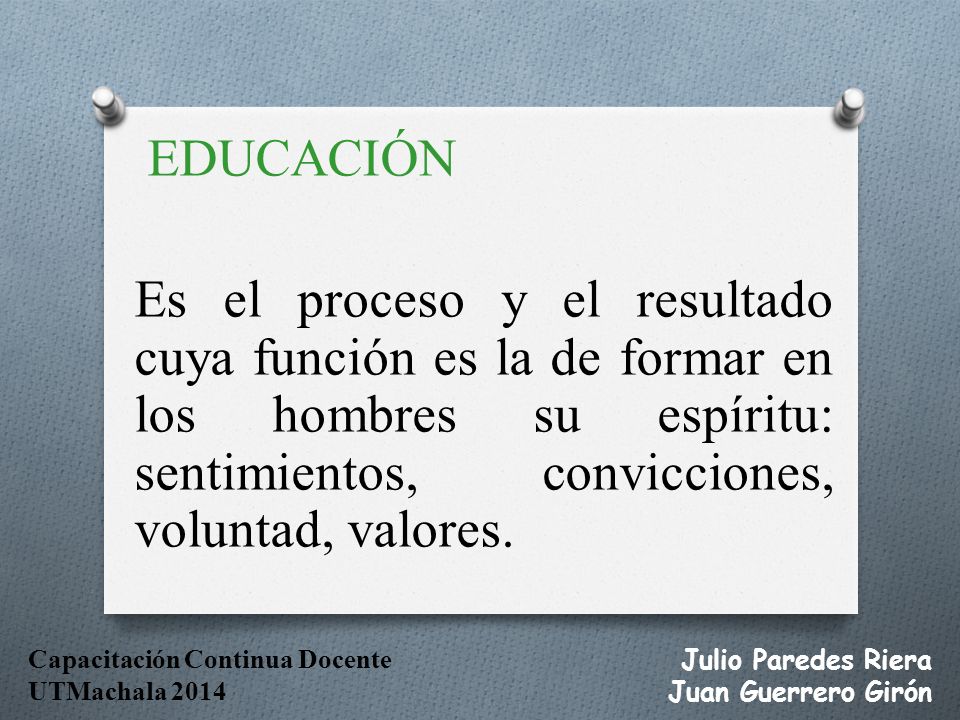 EDUCACIÓN

Es el proceso y el resultado cuya función es la de formar en los hombres su espíritu: sentimientos, convicciones, voluntad, valores.

Capacitación Continua Docente
UTMachala 2014

Julio Paredes Riera
Juan Guerrero Girón